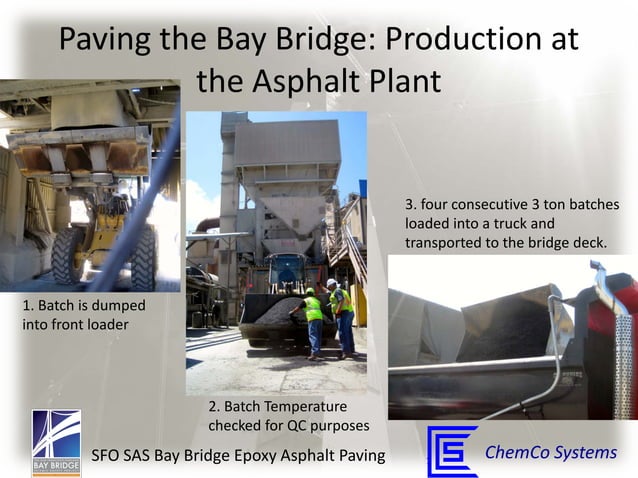 Paving the Bay Bridge: Production at the Asphalt Plant

1. Batch is dumped into front loader

2. Batch Temperature checked for QC purposes

3. four consecutive 3 ton batches loaded into a truck and transported to the bridge deck.

BAY BRIDGE

SFO SAS Bay Bridge Epoxy Asphalt Paving

ChemCo Systems